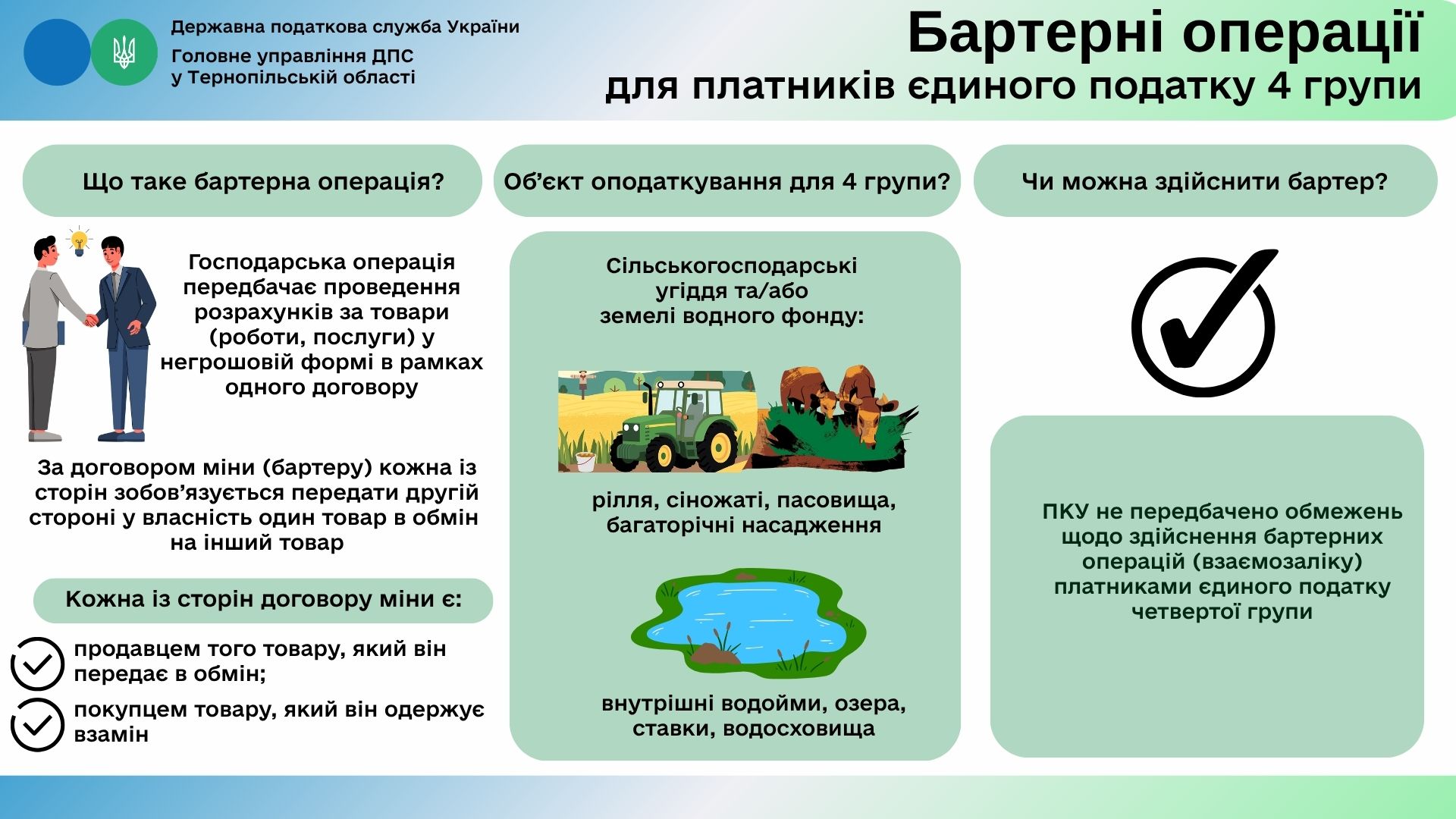 Державна податкова служба України
Головне управління ДПС
у Тернопільській області

Бартерні операції
для платників єдиного податку 4 групи

Що таке бартерна операція?

Господарська операція передбачає проведення розрахунків за товари (роботи, послуги) у негрошовій формі в рамках одного договору

За договором міни (бартеру) кожна із сторін зобов'язується передати другій стороні у власність один товар в обмін на інший товар

Кожна із сторін договору міни є:

продавцем того товару, який він передає в обмін;

покупцем товару, який він одержує взамін

Об'єкт оподаткування для 4 групи?

Сільськогосподарські угіддя та/або землі водного фонду:

рілля, сіножаті, пасовища, багаторічні насадження

внутрішні водойми, озера, ставки, водосховища

Чи можна здійснити бартер?

ПКУ не передбачено обмежень щодо здійснення бартерних операцій (взаємозаліку) платниками єдиного податку четвертої групи